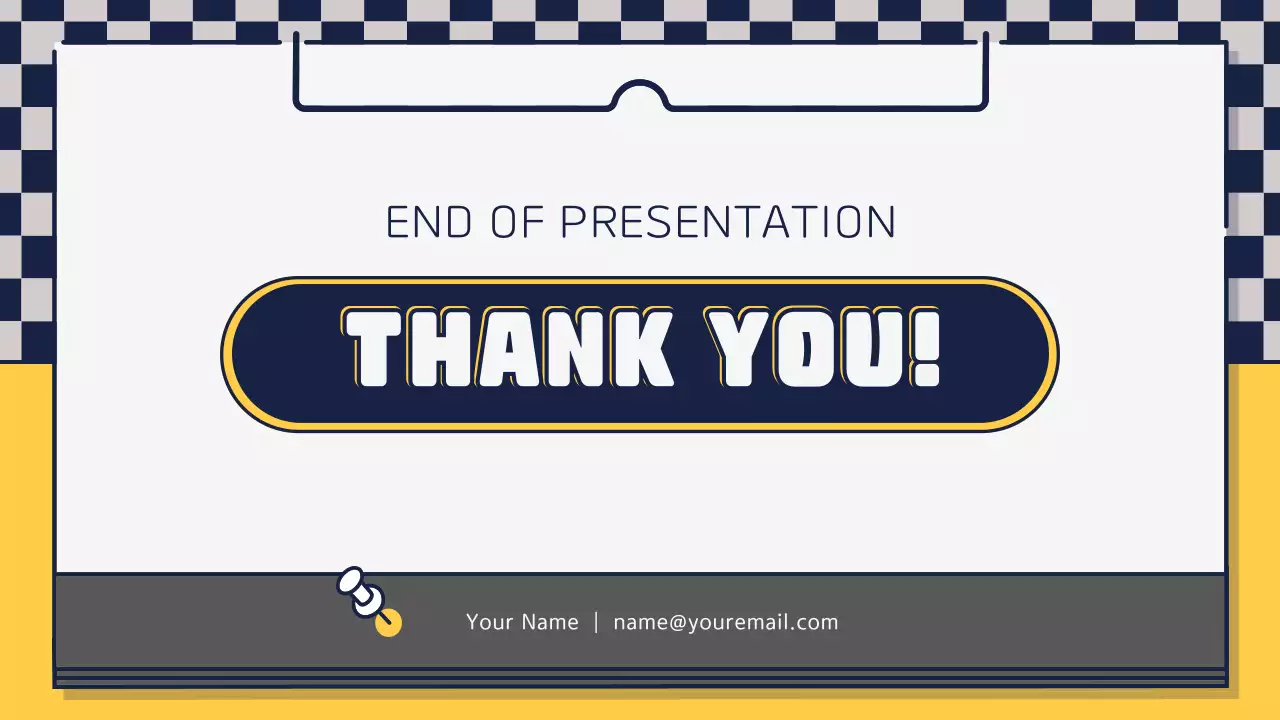 END OF PRESENTATION

THANK YOU!

Your Name | name@youremail.com